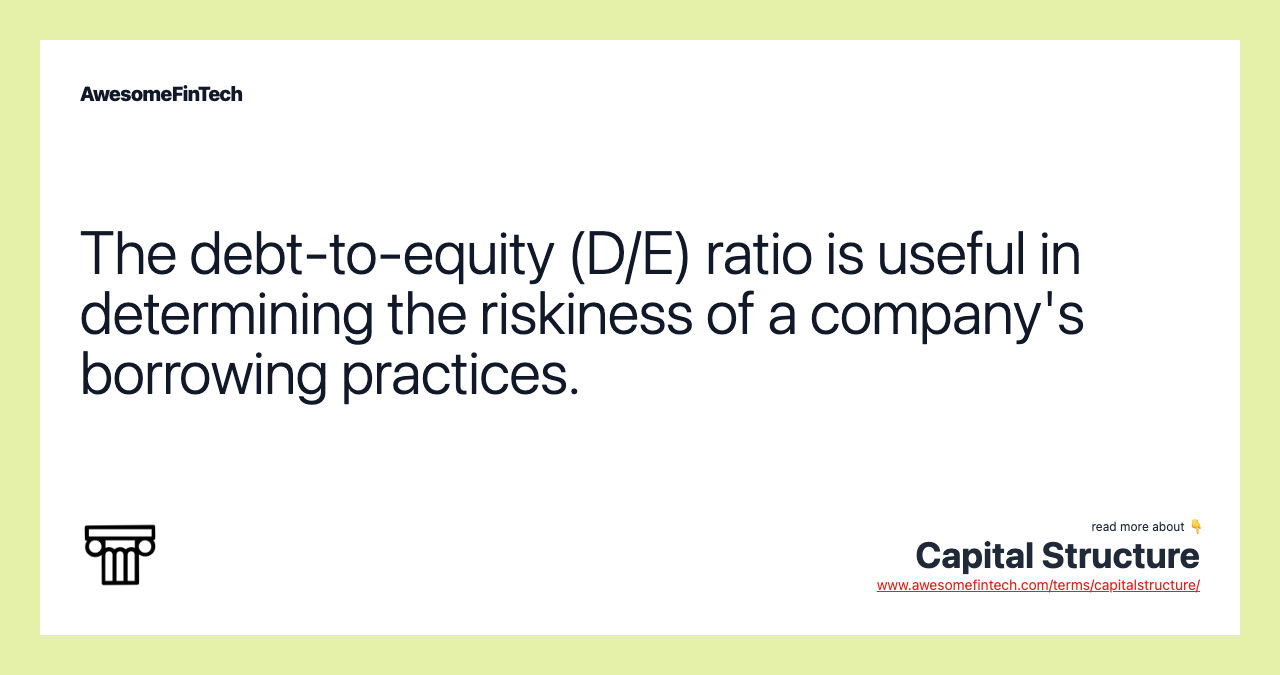 AwesomeFinTech

The debt-to-equity (D/E) ratio is useful in determining the riskiness of a company's borrowing practices.

read more about 👇
Capital Structure
www.awesomefintech.com/terms/capitalstructure/